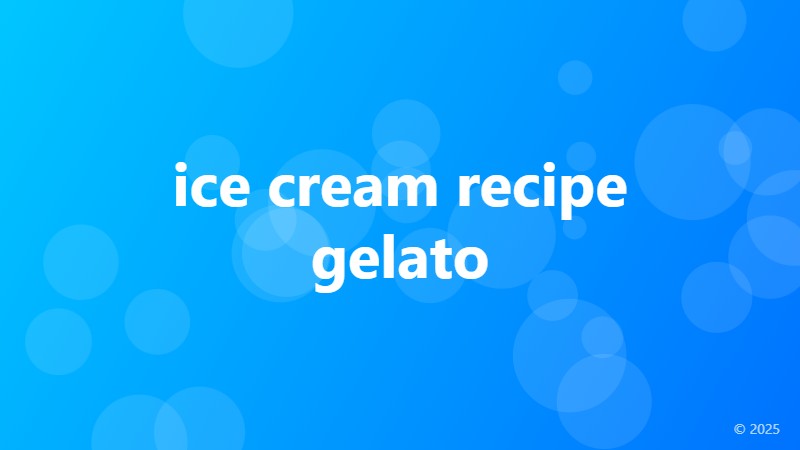 ice cream recipe gelato

© 2025